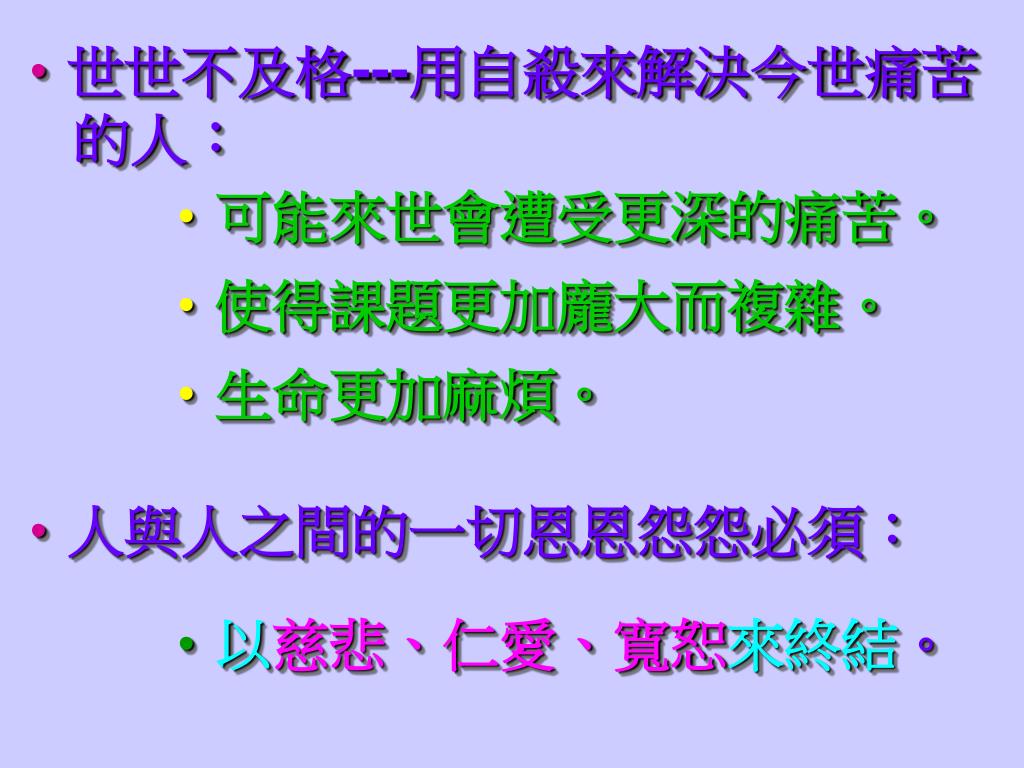 • 世世不及格---用自殺來解決今世痛苦的人：

• 可能來世會遭受更深的痛苦。
• 使得課題更加龐大而複雜。
• 生命更加麻煩。

• 人與人之間的一切恩恩怨怨必須：

• 以慈悲、仁愛、寬恕來終結。